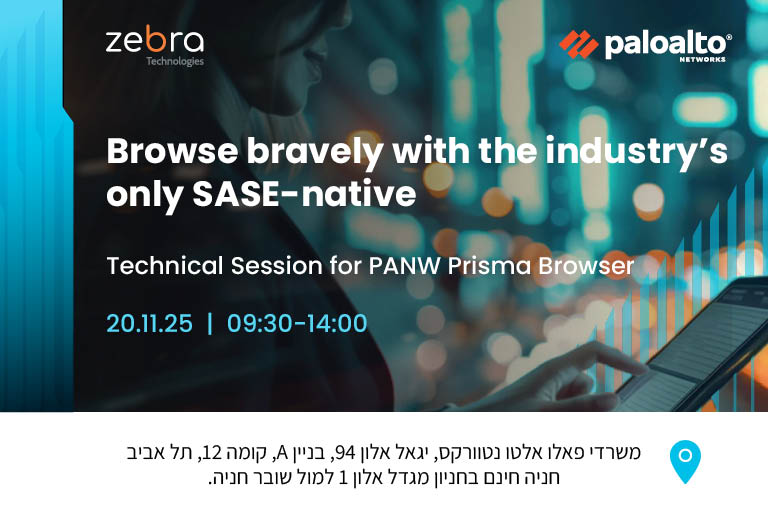 zebra
Technologies

paloalto
NETWORKS

Browse bravely with the industry's only SASE-native

Technical Session for PANW Prisma Browser

20.11.25 | 09:30-14:00

משרדי פאלו אלטו נטוורקס, יגאל אלון 94, בניין A, קומה 12, תל אביב
חניה חינם בחניון מגדל אלון 1 למול שובר חניה.